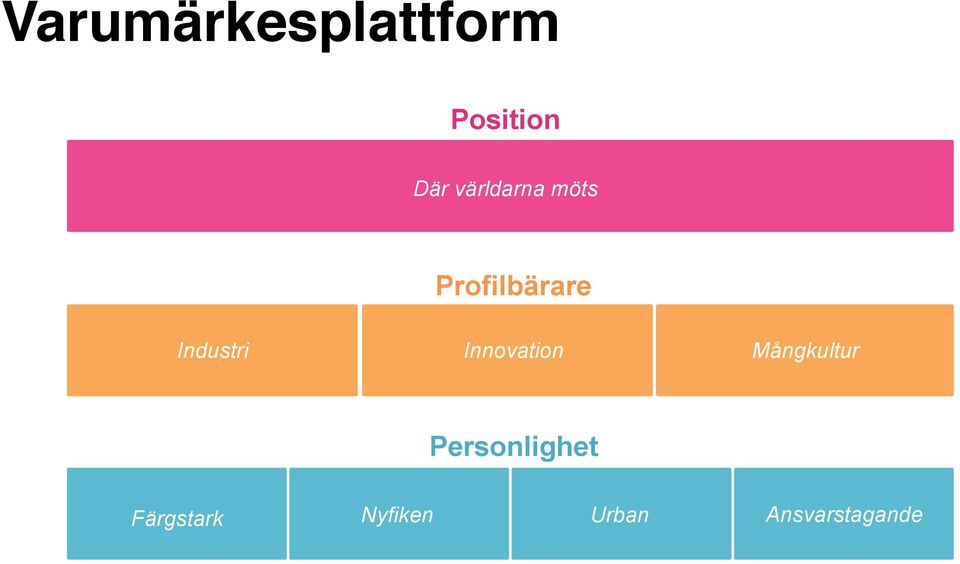 Varumärkesplattform

Position

Där världarna möts

Profilbärare

Industri

Innovation

Mångkultur

Personlighet

Färgstark

Nyfiken

Urban

Ansvarstagande